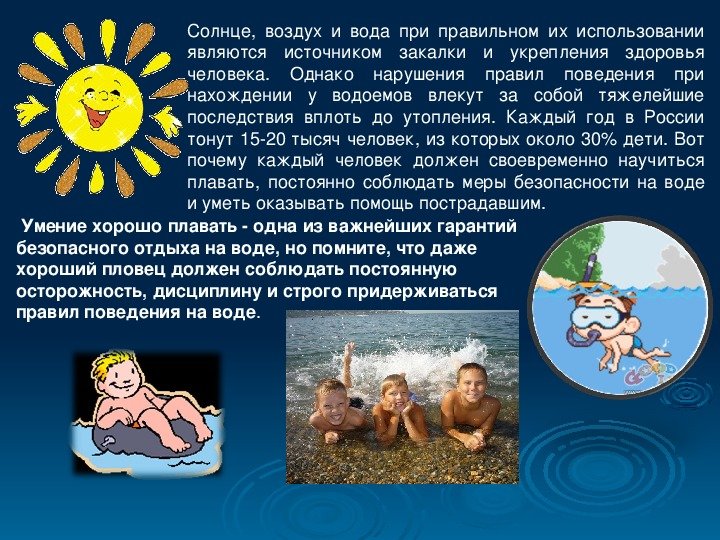 Солнце, воздух и вода при правильном их использовании являются источником закалки и укрепления здоровья человека. Однако нарушения правил поведения при нахождении у водоемов влекут за собой тяжелейшие последствия вплоть до утопления. Каждый год в России тонут 15-20 тысяч человек, из которых около 30% дети. Вот почему каждый человек должен своевременно научиться плавать, постоянно соблюдать меры безопасности на воде и уметь оказывать помощь пострадавшим.

Умение хорошо плавать - одна из важнейших гарантий безопасного отдыха на воде, но помните, что даже хороший пловец должен соблюдать постоянную осторожность, дисциплину и строго придерживаться правил поведения на воде.